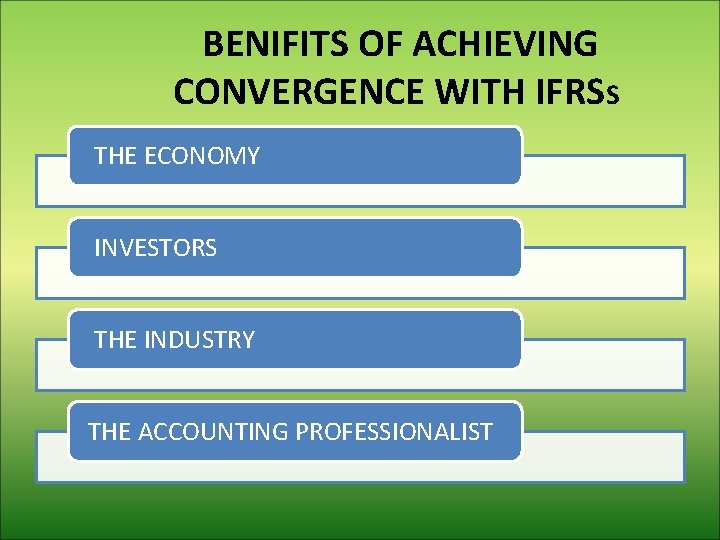 BENIFITS OF ACHIEVING CONVERGENCE WITH IFRSs

THE ECONOMY

INVESTORS

THE INDUSTRY

THE ACCOUNTING PROFESSIONALIST